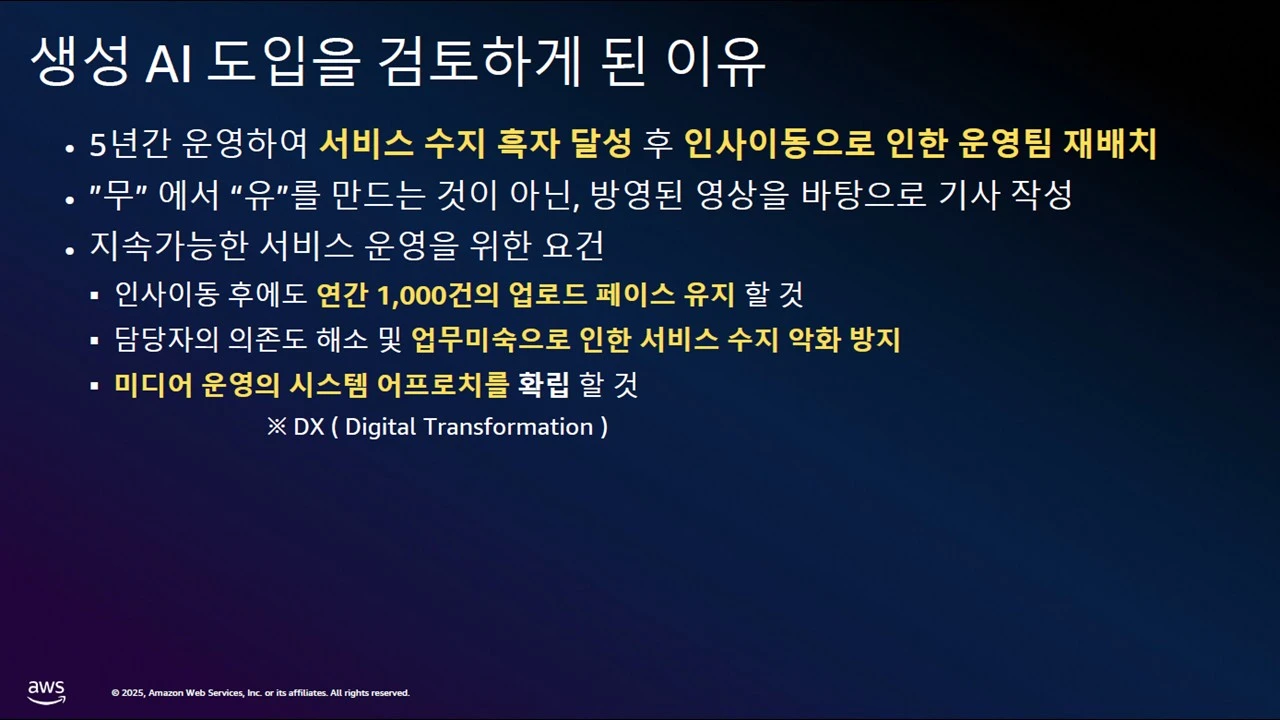 생성 AI 도입을 검토하게 된 이유

• 5년간 운영하여 서비스 수지 흑자 달성 후 인사이동으로 인한 운영팀 재배치
• "무" 에서 "유"를 만드는 것이 아닌, 방영된 영상을 바탕으로 기사 작성
• 지속가능한 서비스 운영을 위한 요건
▪ 인사이동 후에도 연간 1,000건의 업로드 페이스 유지 할 것
▪ 담당자의 의존도 해소 및 업무미숙으로 인한 서비스 수지 악화 방지
▪ 미디어 운영의 시스템 어프로치를 확립 할 것
※ DX ( Digital Transformation )

aws
© 2025, Amazon Web Services, Inc. or its affiliates. All rights reserved.